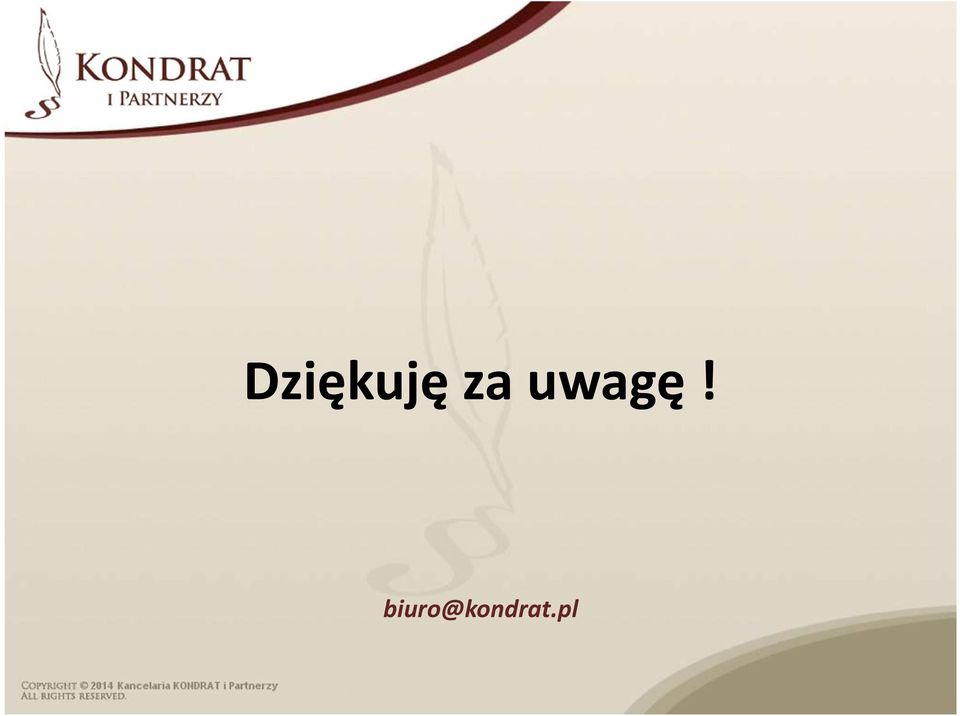 KONDRAT
I PARTNERZY

Dziękuję za uwagę !

biuro@kondrat.pl

COPYRIGHT © 2014 Kancelaria KONDRAT i Partnerzy
ALL RIGHTS RESERVED.